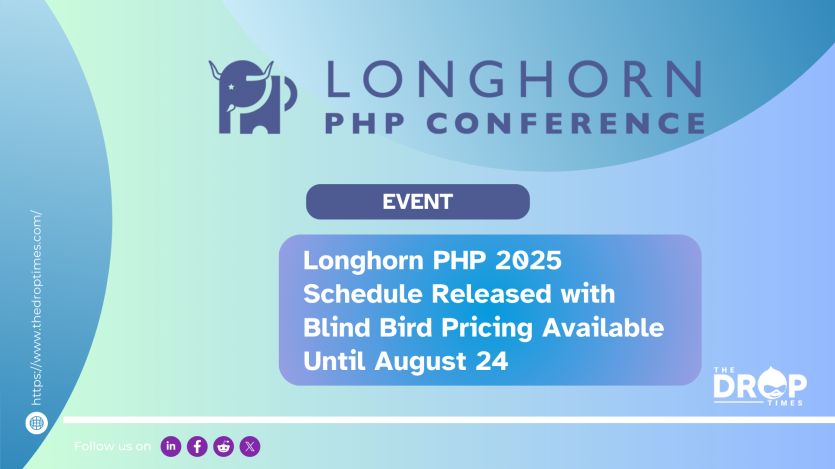 LONGHORN
PHP CONFERENCE

EVENT

Longhorn PHP 2025 Schedule Released with Blind Bird Pricing Available Until August 24

https://www.thedroptimes.com/

THE DROP TIMES

Follow us on